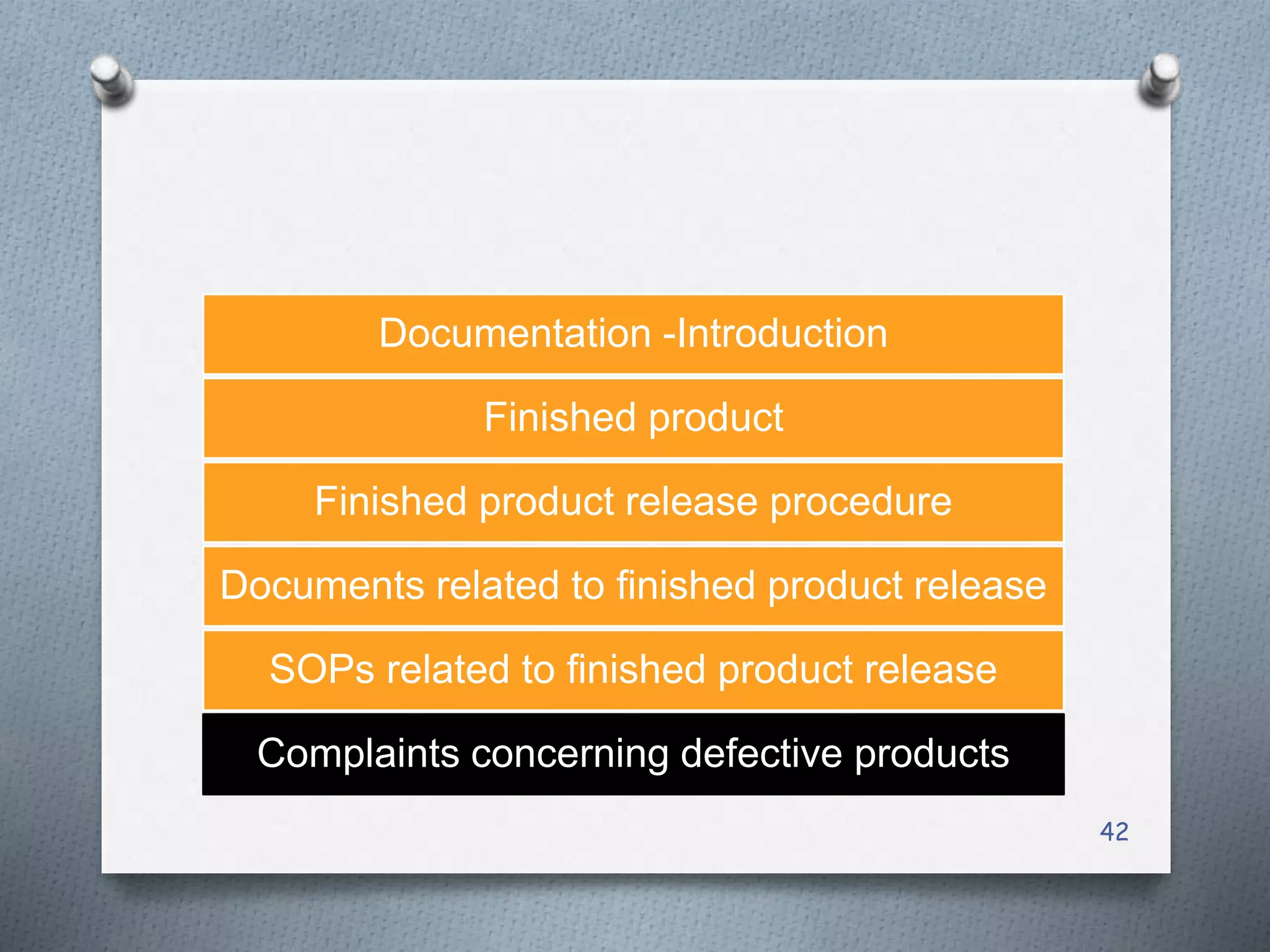 Documentation -Introduction

Finished product

Finished product release procedure

Documents related to finished product release

SOPs related to finished product release

Complaints concerning defective products

42